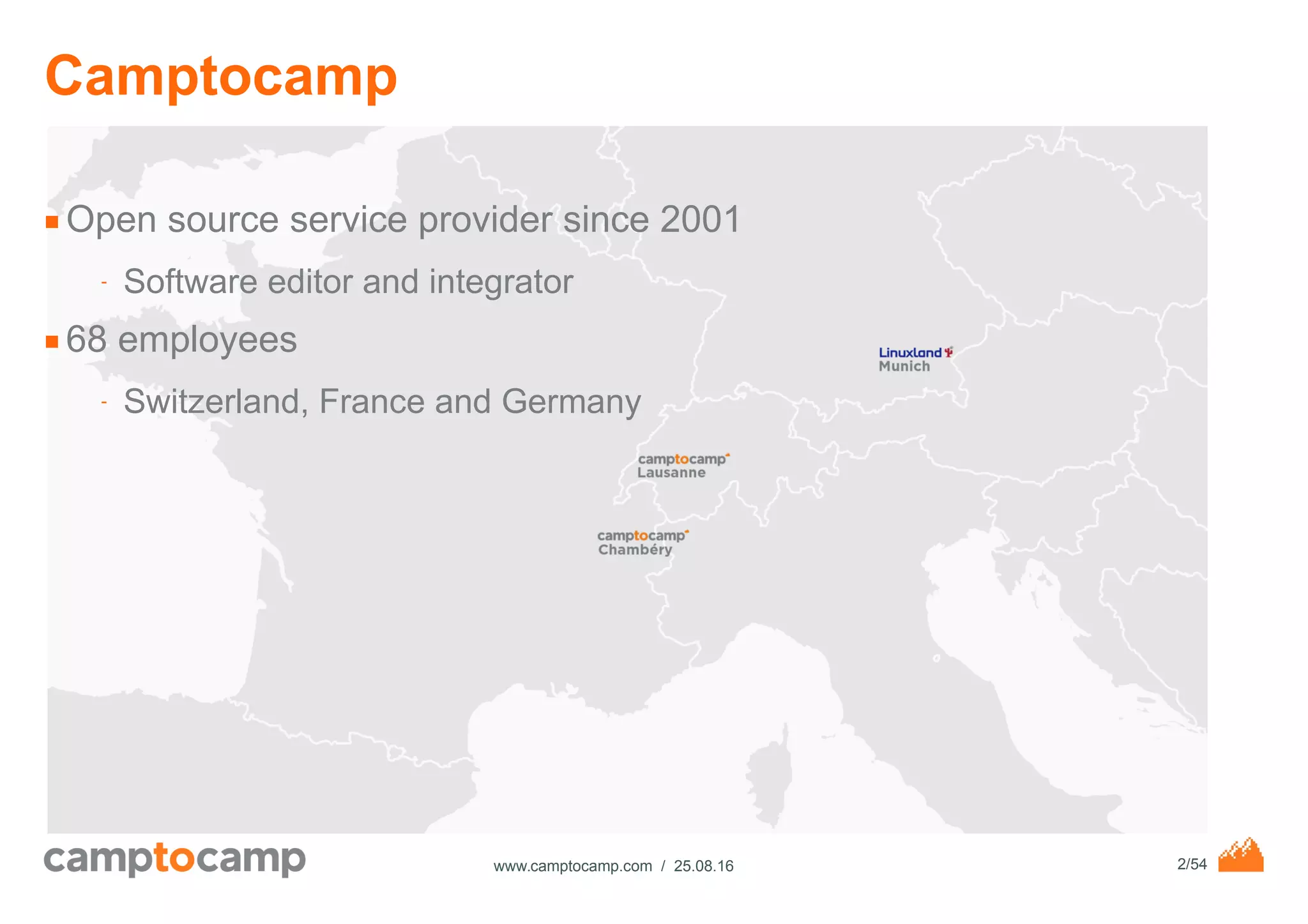 Camptocamp

Open source service provider since 2001

- Software editor and integrator

68 employees

- Switzerland, France and Germany

Linuxland
Munich

camptocamp
Lausanne

camptocamp
Chambéry

camptocamp

www.camptocamp.com / 25.08.16

2/54